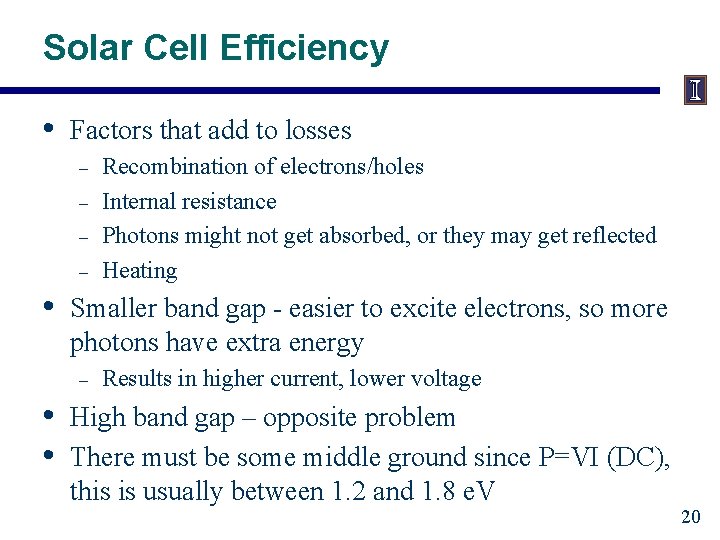 Solar Cell Efficiency

I

• Factors that add to losses
  – Recombination of electrons/holes
  – Internal resistance
  – Photons might not get absorbed, or they may get reflected
  – Heating
• Smaller band gap - easier to excite electrons, so more photons have extra energy
  – Results in higher current, lower voltage
• High band gap – opposite problem
• There must be some middle ground since P=VI (DC), this is usually between 1.2 and 1.8 eV

20